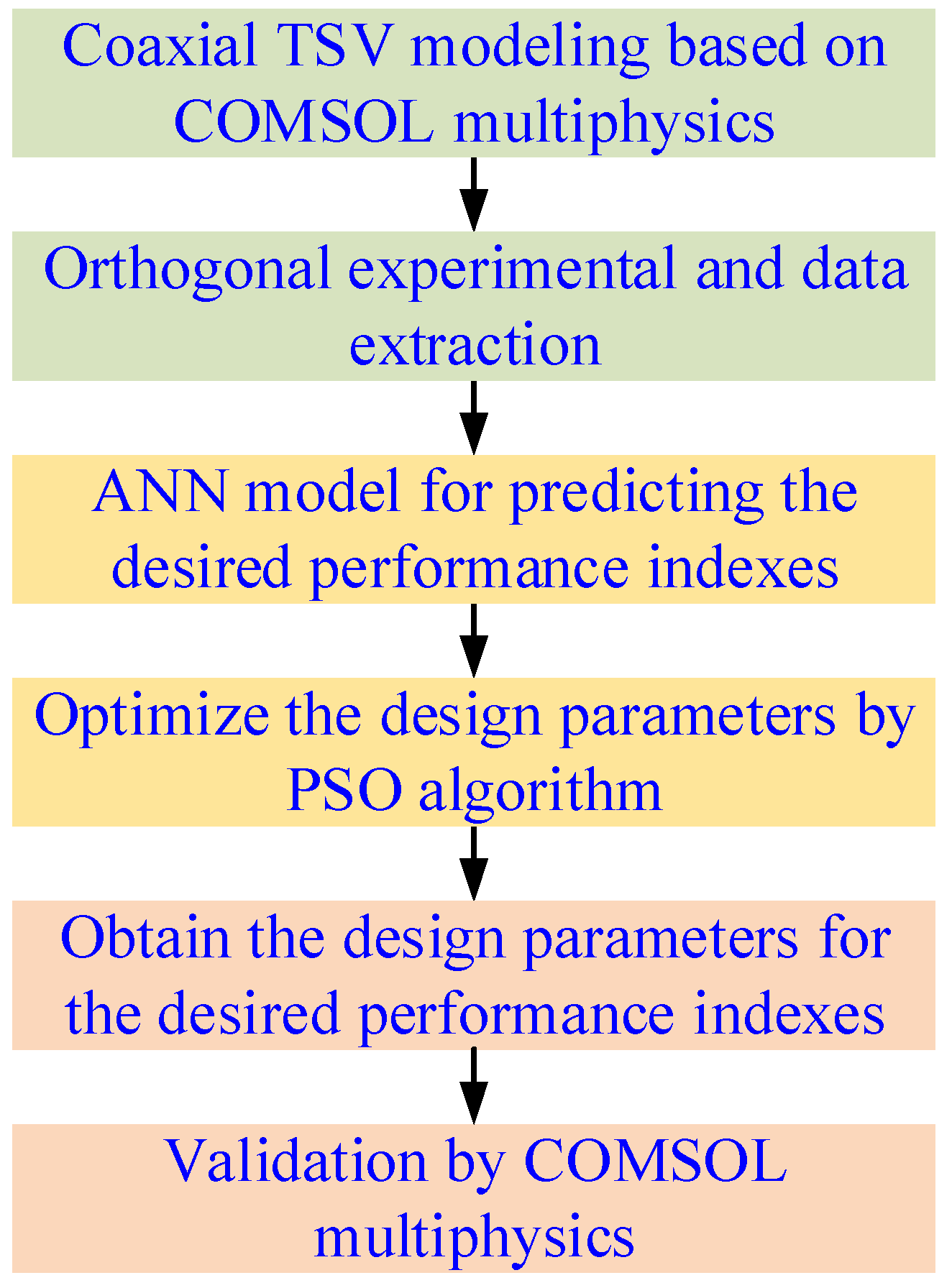 Coaxial TSV modeling based on COMSOL multiphysics

Orthogonal experimental and data extraction

ANN model for predicting the desired performance indexes

Optimize the design parameters by PSO algorithm

Obtain the design parameters for the desired performance indexes

Validation by COMSOL multiphysics